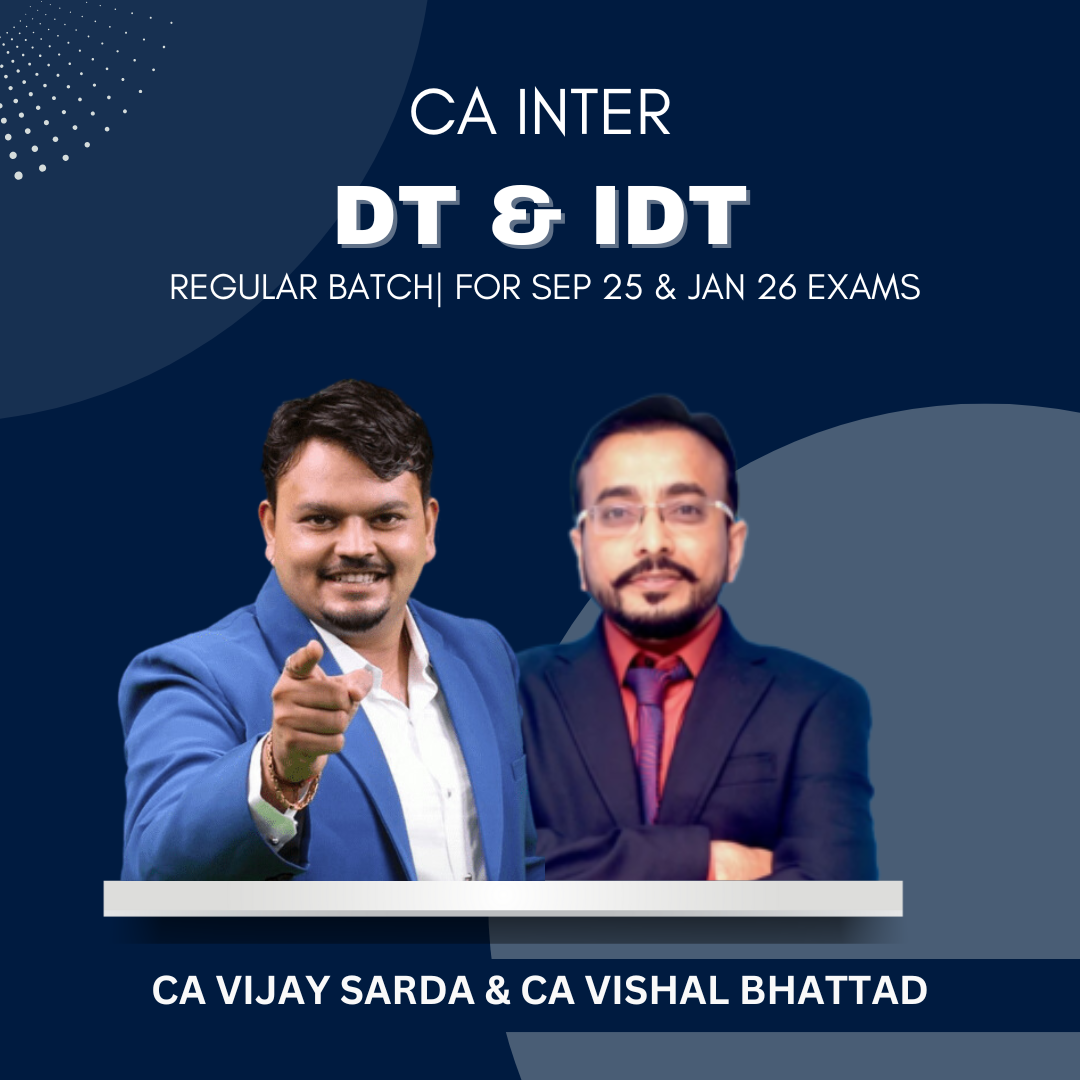 CA INTER

DT & IDT

REGULAR BATCH| FOR SEP 25 & JAN 26 EXAMS

CA VIJAY SARDA & CA VISHAL BHATTAD